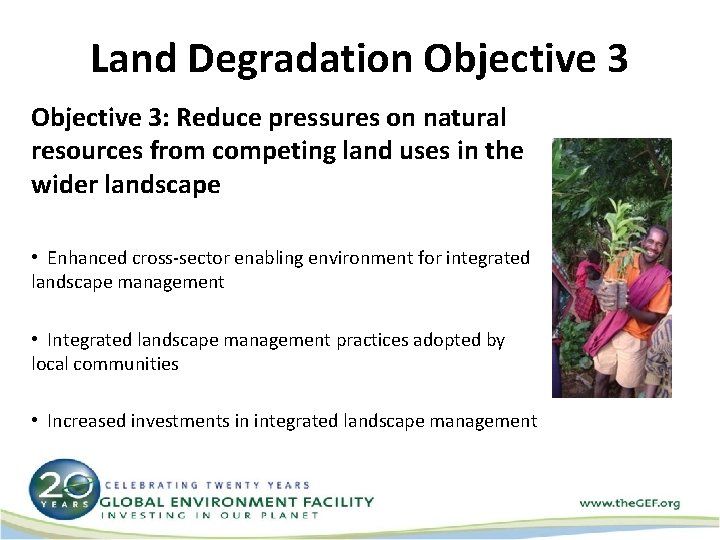 Land Degradation Objective 3

Objective 3: Reduce pressures on natural resources from competing land uses in the wider landscape

• Enhanced cross-sector enabling environment for integrated landscape management

• Integrated landscape management practices adopted by local communities

• Increased investments in integrated landscape management

20 YEARS
CELEBRATING TWENTY YEARS
GLOBAL ENVIRONMENT FACILITY
INVESTING IN OUR PLANET

www.theGEF.org